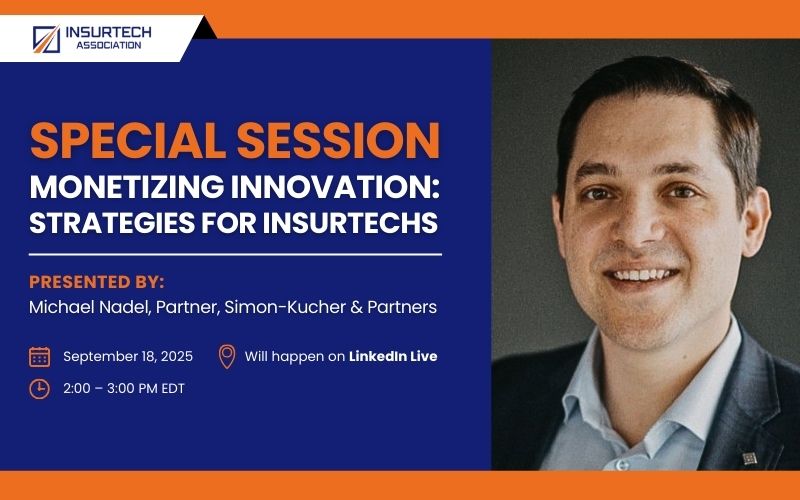 INSURTECH ASSOCIATION

SPECIAL SESSION
MONETIZING INNOVATION: STRATEGIES FOR INSURTECHS

PRESENTED BY:
Michael Nadel, Partner, Simon-Kucher & Partners

September 18, 2025
Will happen on LinkedIn Live
2:00 – 3:00 PM EDT